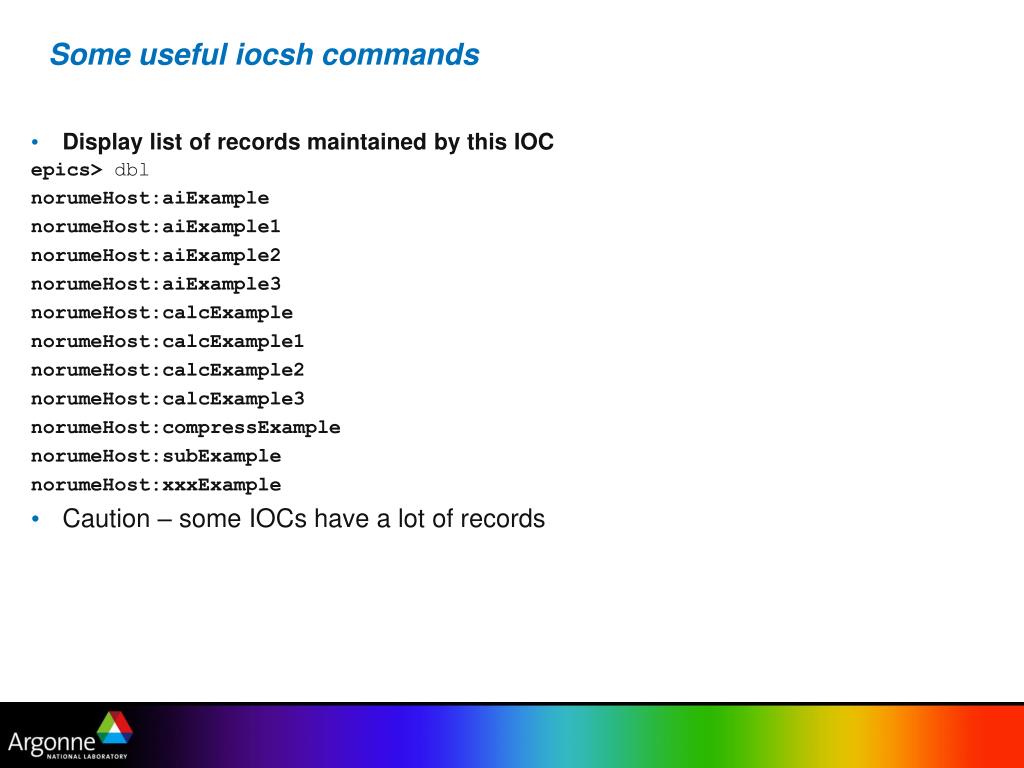 Some useful iocsh commands

• Display list of records maintained by this IOC

epics> dbl
norumeHost:aiExample
norumeHost:aiExample1
norumeHost:aiExample2
norumeHost:aiExample3
norumeHost:calcExample
norumeHost:calcExample1
norumeHost:calcExample2
norumeHost:calcExample3
norumeHost:compressExample
norumeHost:subExample
norumeHost:xxxExample

• Caution – some IOCs have a lot of records

Argonne
NATIONAL LABORATORY